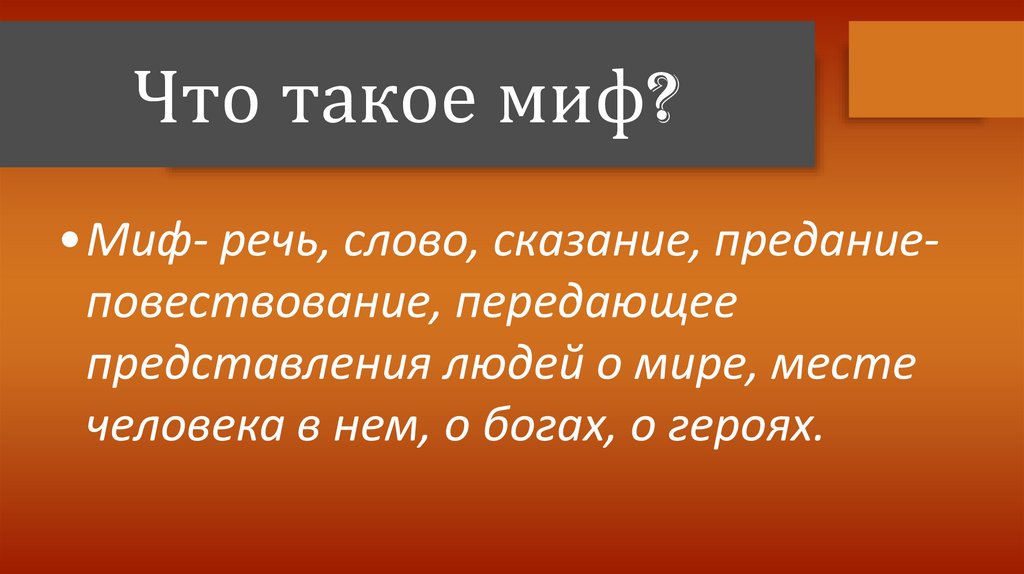 Что такое миф?

• Миф- речь, слово, сказание, предание- повествование, передающее представления людей о мире, месте человека в нем, о богах, о героях.